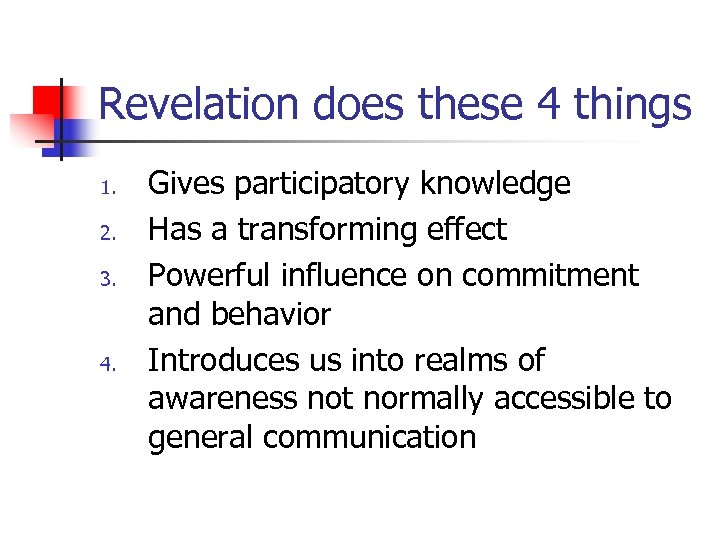 Revelation does these 4 things

1. Gives participatory knowledge
2. Has a transforming effect
3. Powerful influence on commitment and behavior
4. Introduces us into realms of awareness not normally accessible to general communication